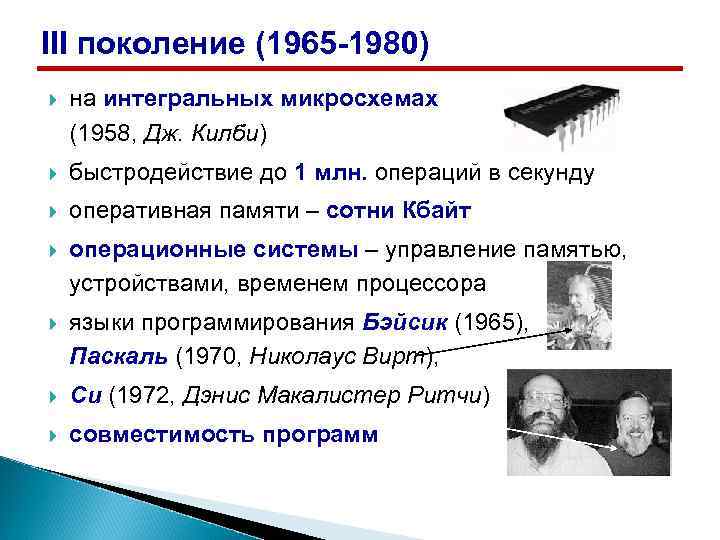 III поколение (1965-1980)

на интегральных микросхемах (1958, Дж. Килби)

быстродействие до 1 млн. операций в секунду

оперативная памяти – сотни Кбайт

операционные системы – управление памятью, устройствами, временем процессора

языки программирования Бэйсик (1965), Паскаль (1970, Николаус Вирт),

Си (1972, Дэнис Макалистер Ритчи)

совместимость программ